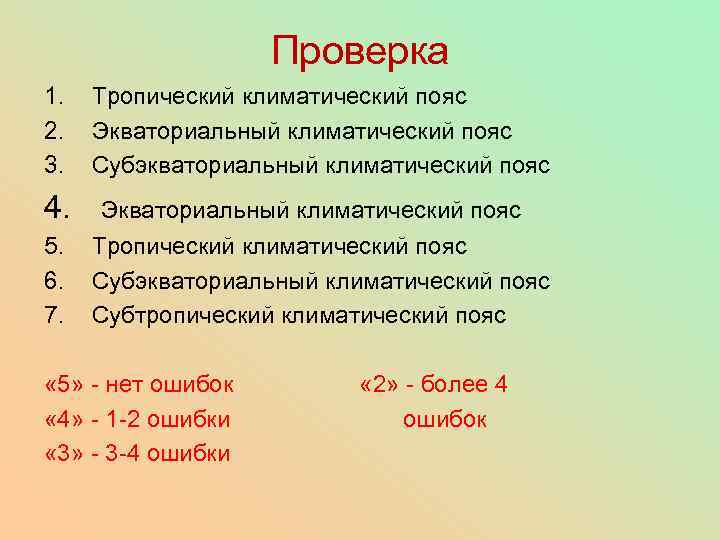 Проверка

1. Тропический климатический пояс
2. Экваториальный климатический пояс
3. Субэкваториальный климатический пояс
4. Экваториальный климатический пояс
5. Тропический климатический пояс
6. Субэкваториальный климатический пояс
7. Субтропический климатический пояс

«5» - нет ошибок
«4» - 1-2 ошибки
«3» - 3-4 ошибки

«2» - более 4 ошибок